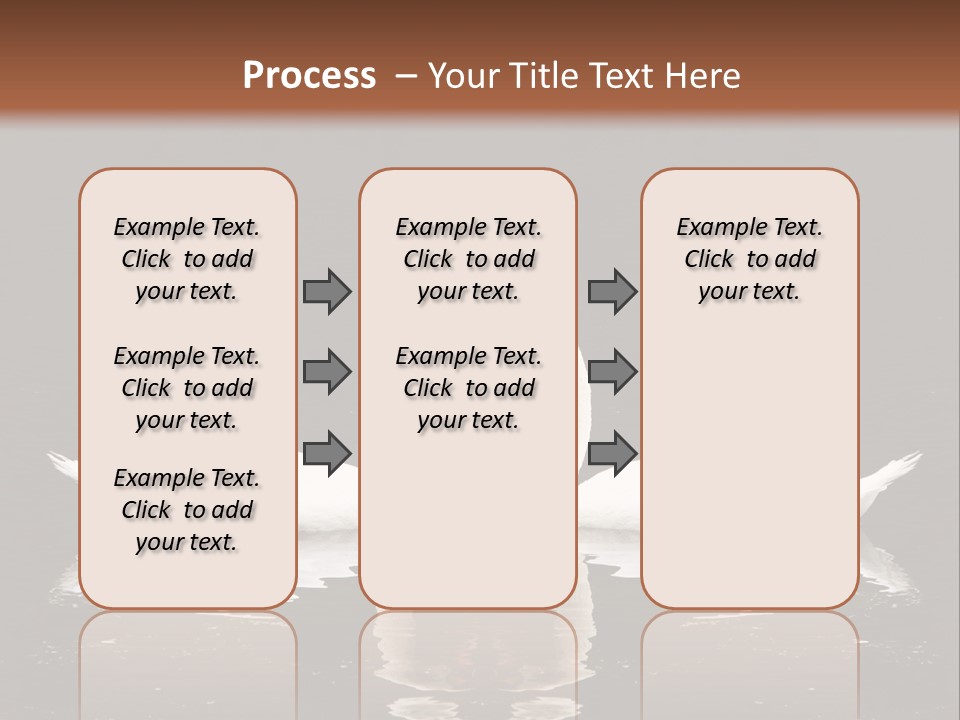 Process – Your Title Text Here

Example Text. Click to add your text.

Example Text. Click to add your text.

Example Text. Click to add your text.

Example Text. Click to add your text.

Example Text. Click to add your text.

Example Text. Click to add your text.